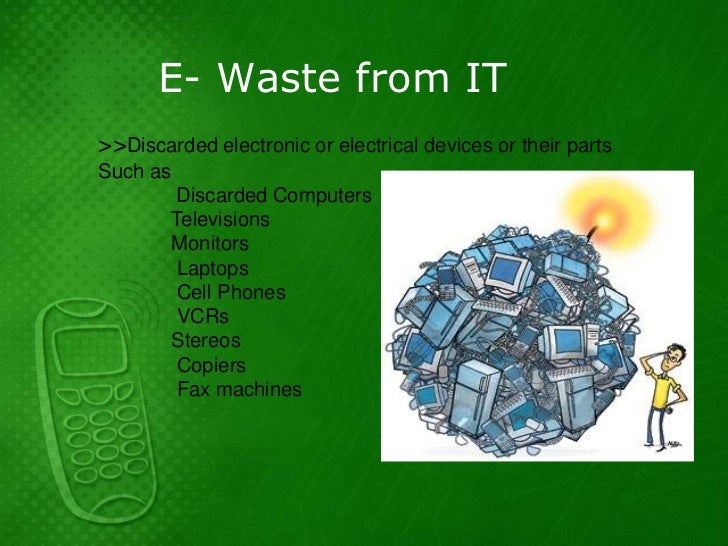 E- Waste from IT

>>Discarded electronic or electrical devices or their parts Such as

Discarded Computers
Televisions
Monitors
Laptops
Cell Phones
VCRs
Stereos
Copiers
Fax machines